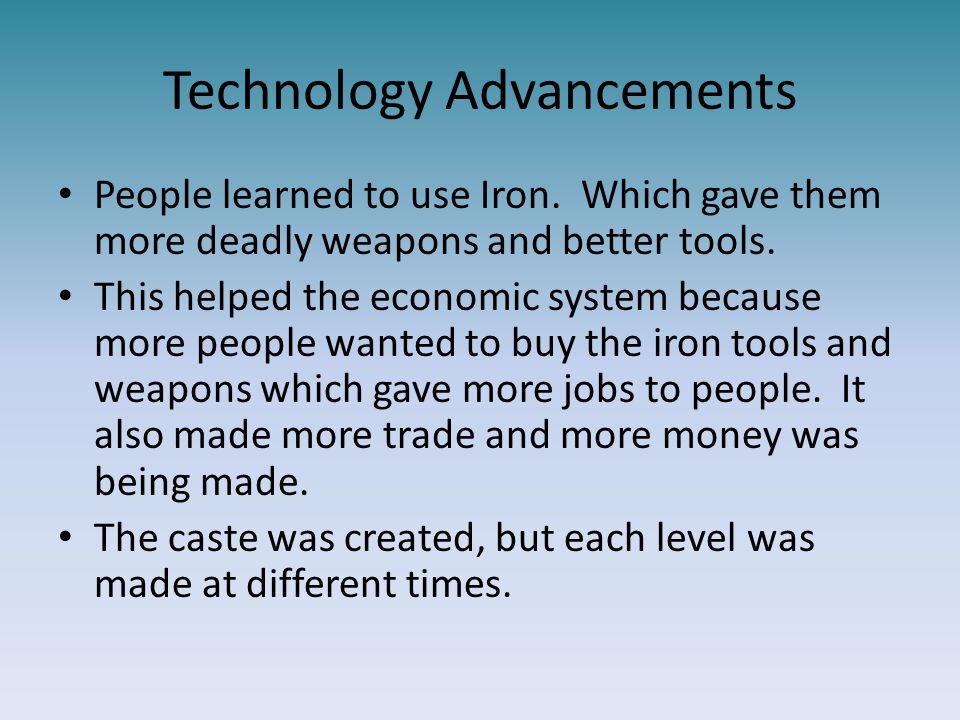 Technology Advancements

• People learned to use Iron. Which gave them more deadly weapons and better tools.
• This helped the economic system because more people wanted to buy the iron tools and weapons which gave more jobs to people. It also made more trade and more money was being made.
• The caste was created, but each level was made at different times.